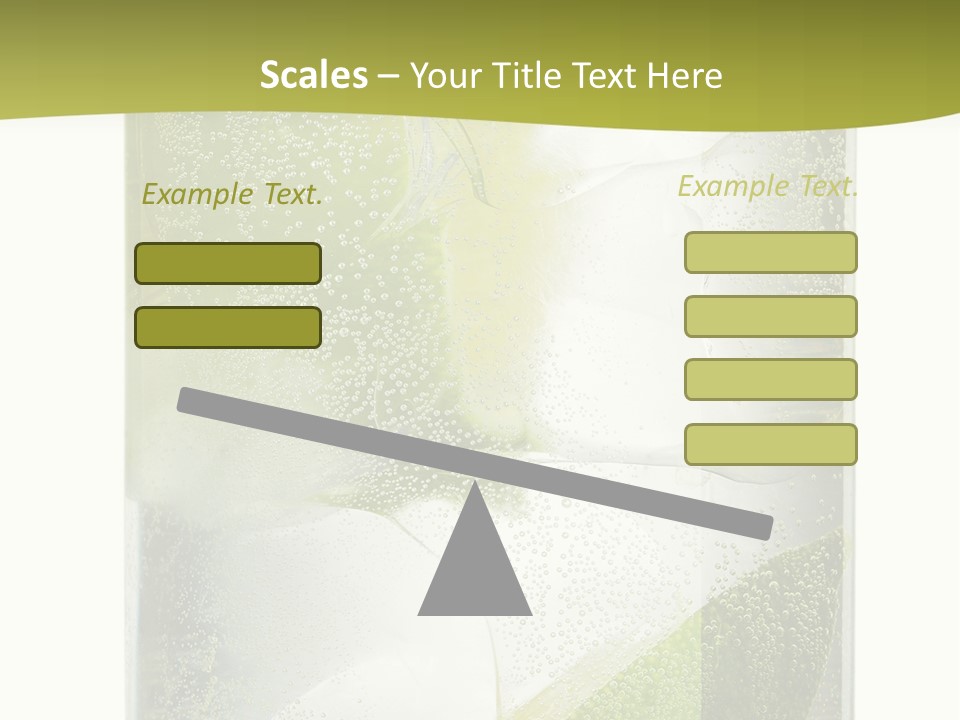 Scales – Your Title Text Here

Example Text.

Example Text.